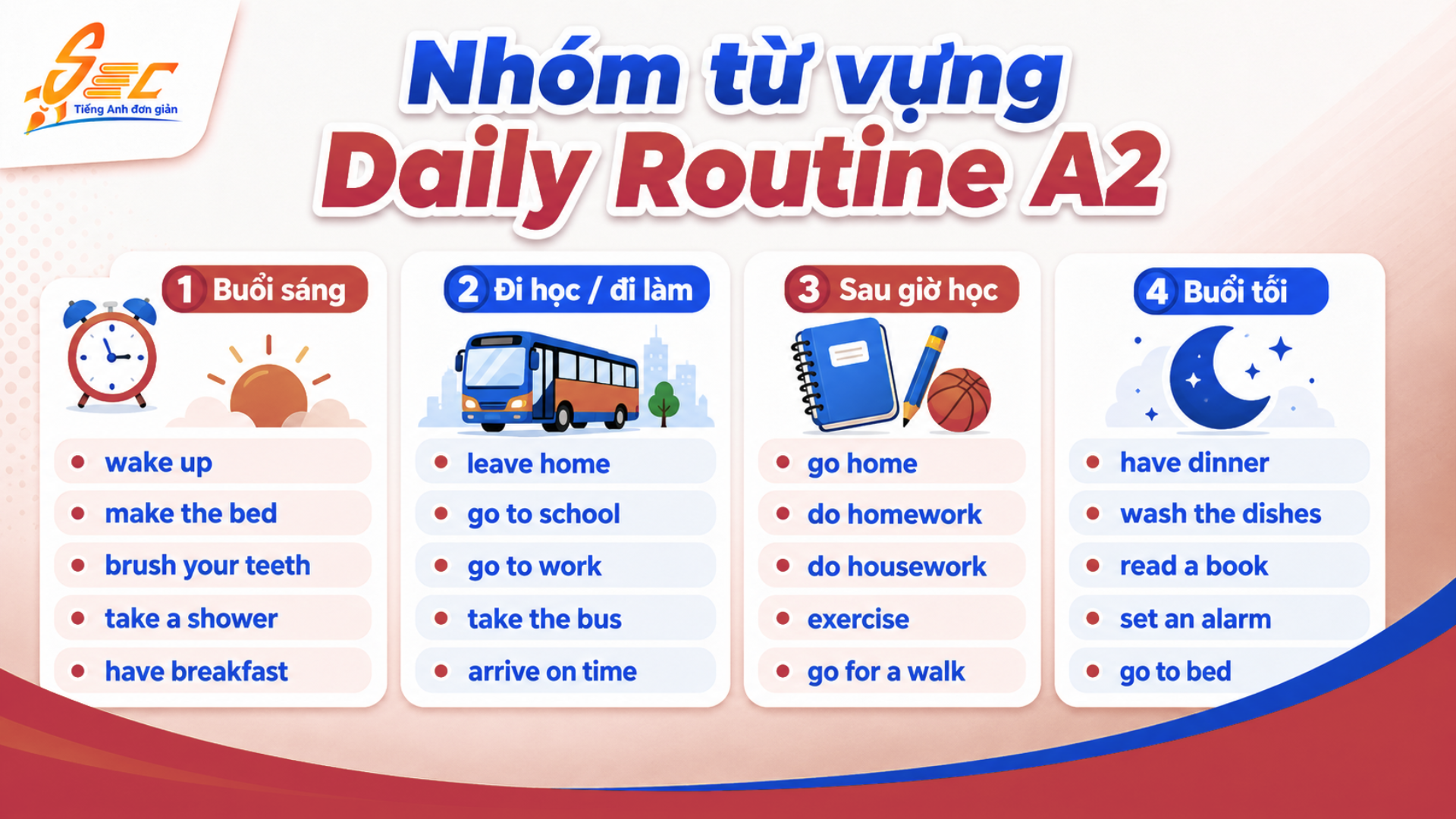 SEC
Tiếng Anh đơn giản

Nhóm từ vựng
Daily Routine A2

1 Buổi sáng

• wake up
• make the bed
• brush your teeth
• take a shower
• have breakfast

2 Đi học / đi làm

• leave home
• go to school
• go to work
• take the bus
• arrive on time

3 Sau giờ học

• go home
• do homework
• do housework
• exercise
• go for a walk

4 Buổi tối

• have dinner
• wash the dishes
• read a book
• set an alarm
• go to bed